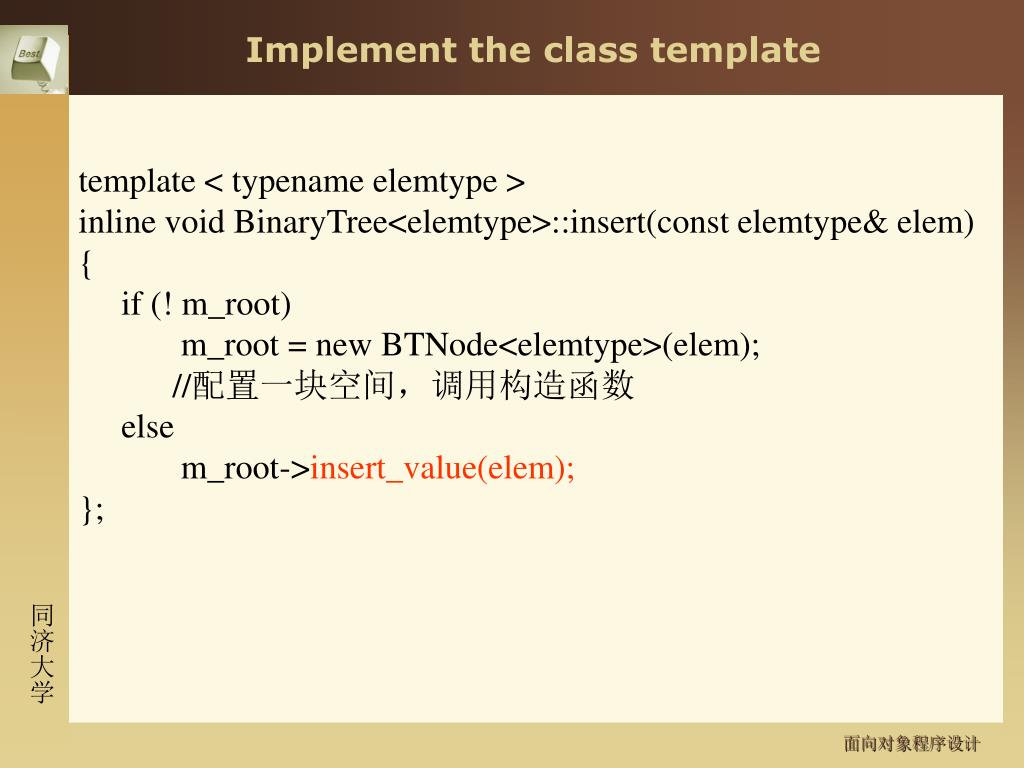 Best

Implement the class template

template < typename elemtype >
inline void BinaryTree<elemtype>::insert(const elemtype& elem)
{
    if (! m_root)
        m_root = new BTNode<elemtype>(elem);
        //配置一块空间，调用构造函数
    else
        m_root->insert_value(elem);
};

同济大学

面向对象程序设计